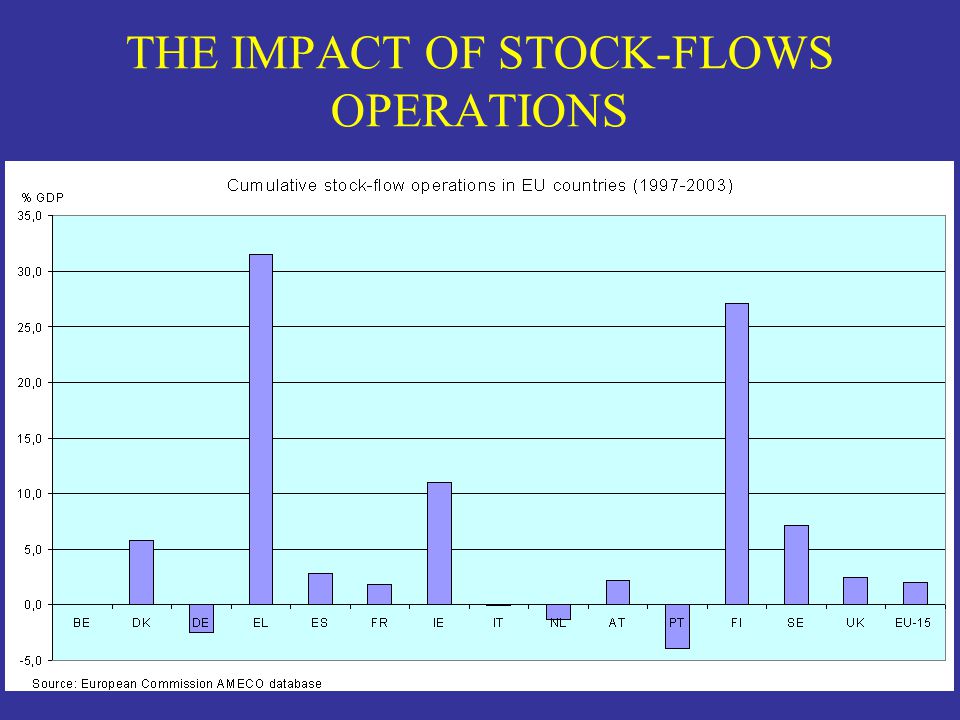 THE IMPACT OF STOCK-FLOWS OPERATIONS

Cumulative stock-flow operations in EU countries (1997-2003)

% GDP

35,0
30,0
25,0
20,0
15,0
10,0
5,0
0,0
-5,0

BE DK DE EL ES FR IE IT NL AT PT FI SE UK EU-15

Source: European Commission AMECO database